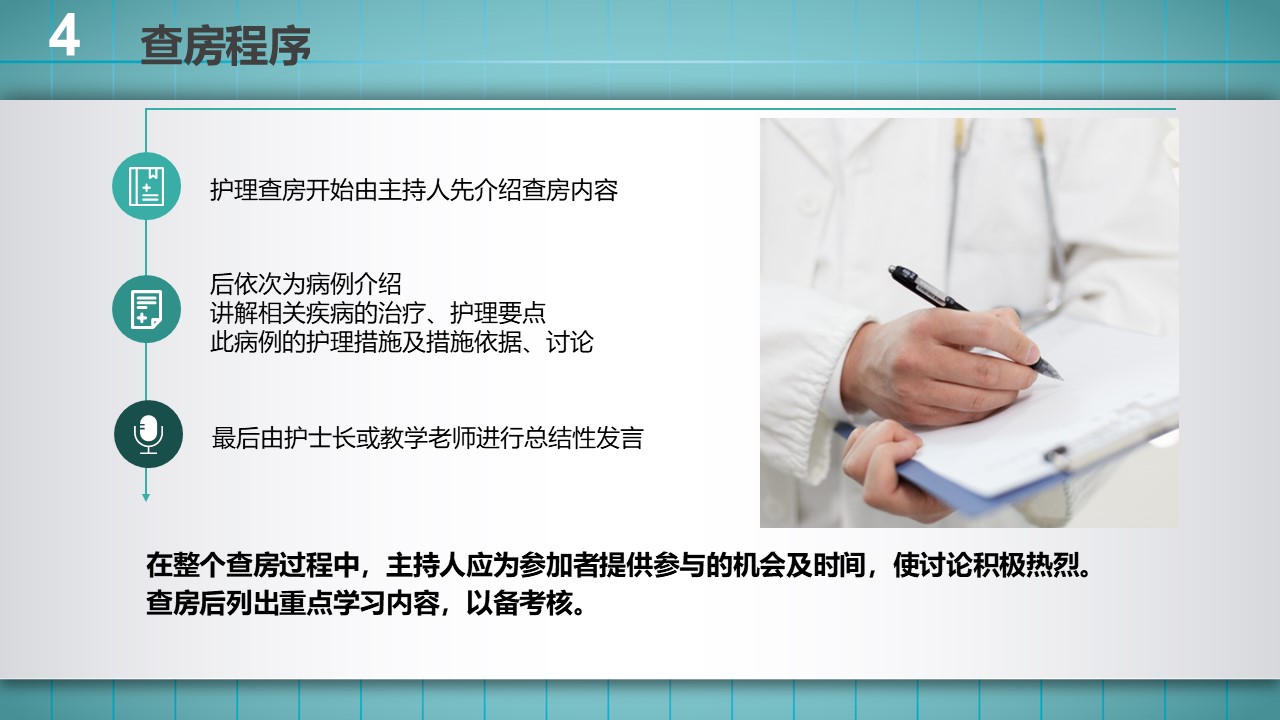 4 查房程序

护理查房开始由主持人先介绍查房内容

后依次为病例介绍
讲解相关疾病的治疗、护理要点
此病例的护理措施及措施依据、讨论

最后由护士长或教学老师进行总结性发言

在整个查房过程中，主持人应为参加者提供参与的机会及时间，使讨论积极热烈。
查房后列出重点学习内容，以备考核。